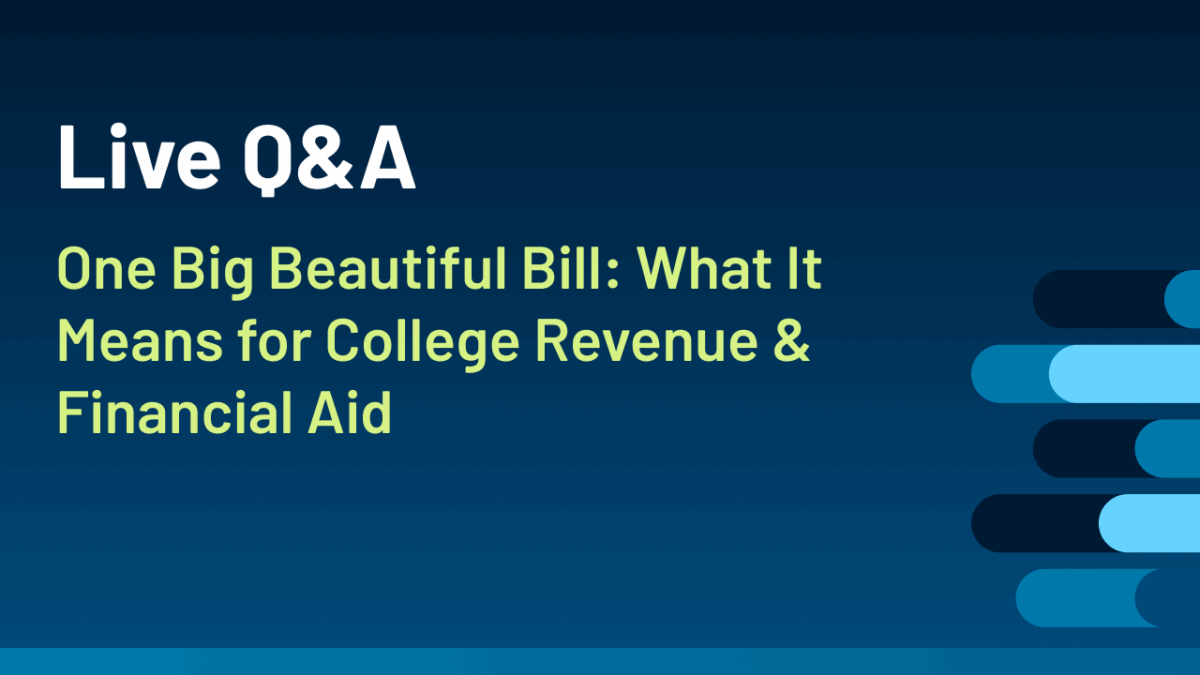 Live Q&A

One Big Beautiful Bill: What It Means for College Revenue & Financial Aid